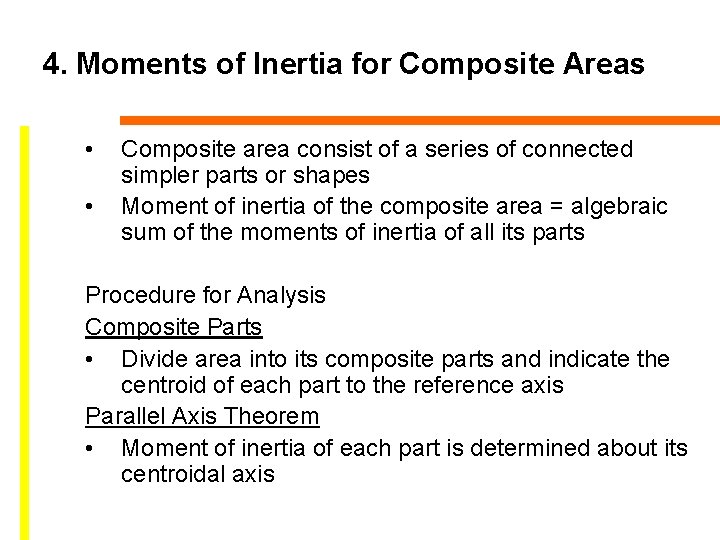 4. Moments of Inertia for Composite Areas

• Composite area consist of a series of connected simpler parts or shapes
• Moment of inertia of the composite area = algebraic sum of the moments of inertia of all its parts

Procedure for Analysis

Composite Parts

• Divide area into its composite parts and indicate the centroid of each part to the reference axis

Parallel Axis Theorem

• Moment of inertia of each part is determined about its centroidal axis